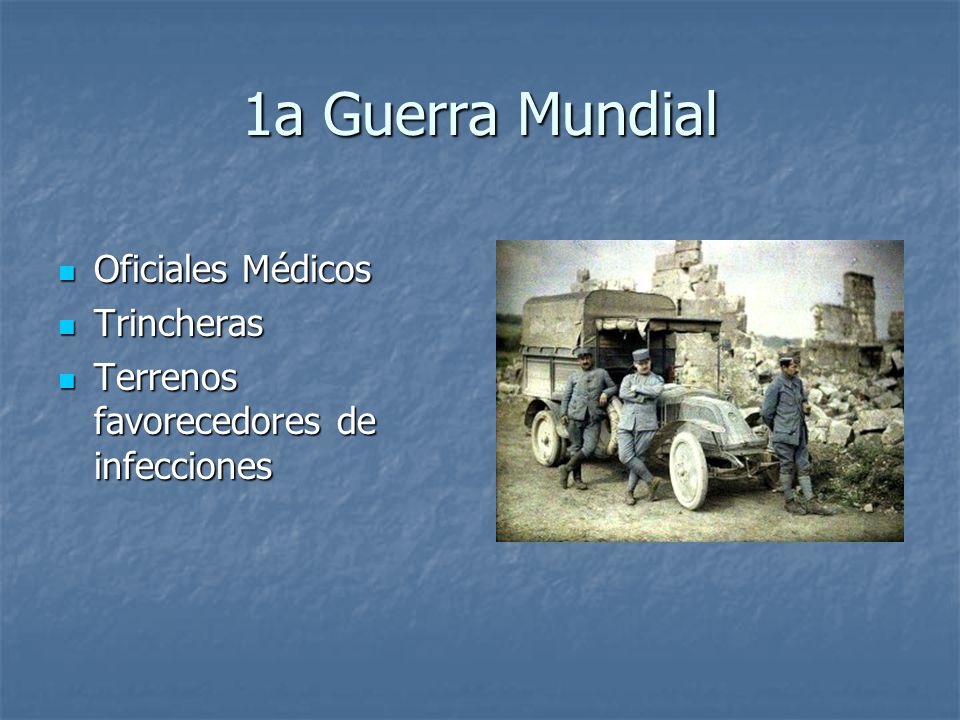 1a Guerra Mundial

- Oficiales Médicos
- Trincheras
- Terrenos favorecedores de infecciones